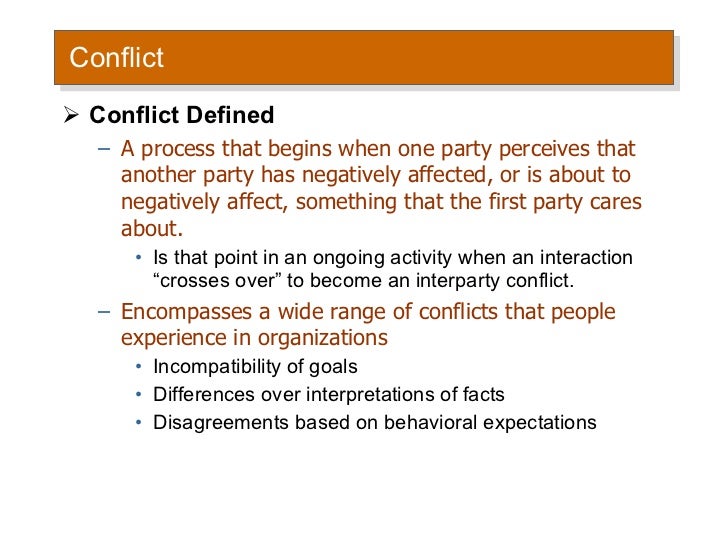 Conflict

➢ Conflict Defined

– A process that begins when one party perceives that another party has negatively affected, or is about to negatively affect, something that the first party cares about.

• Is that point in an ongoing activity when an interaction “crosses over” to become an interparty conflict.

– Encompasses a wide range of conflicts that people experience in organizations

• Incompatibility of goals
• Differences over interpretations of facts
• Disagreements based on behavioral expectations